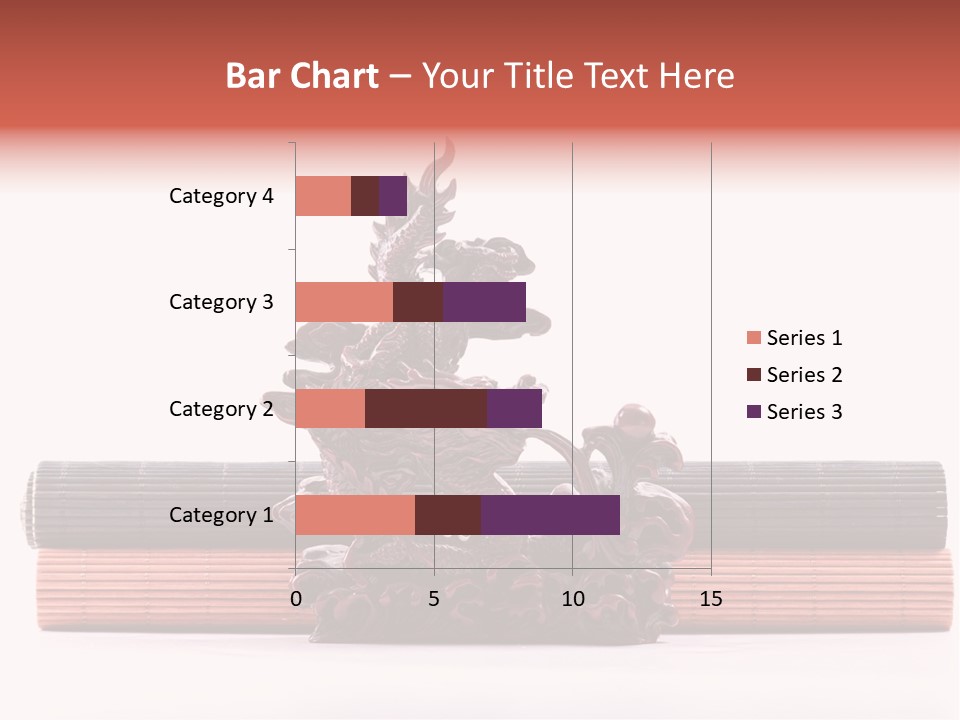 Bar Chart – Your Title Text Here

Category 4
Category 3
Category 2
Category 1

0
5
10
15

Series 1
Series 2
Series 3